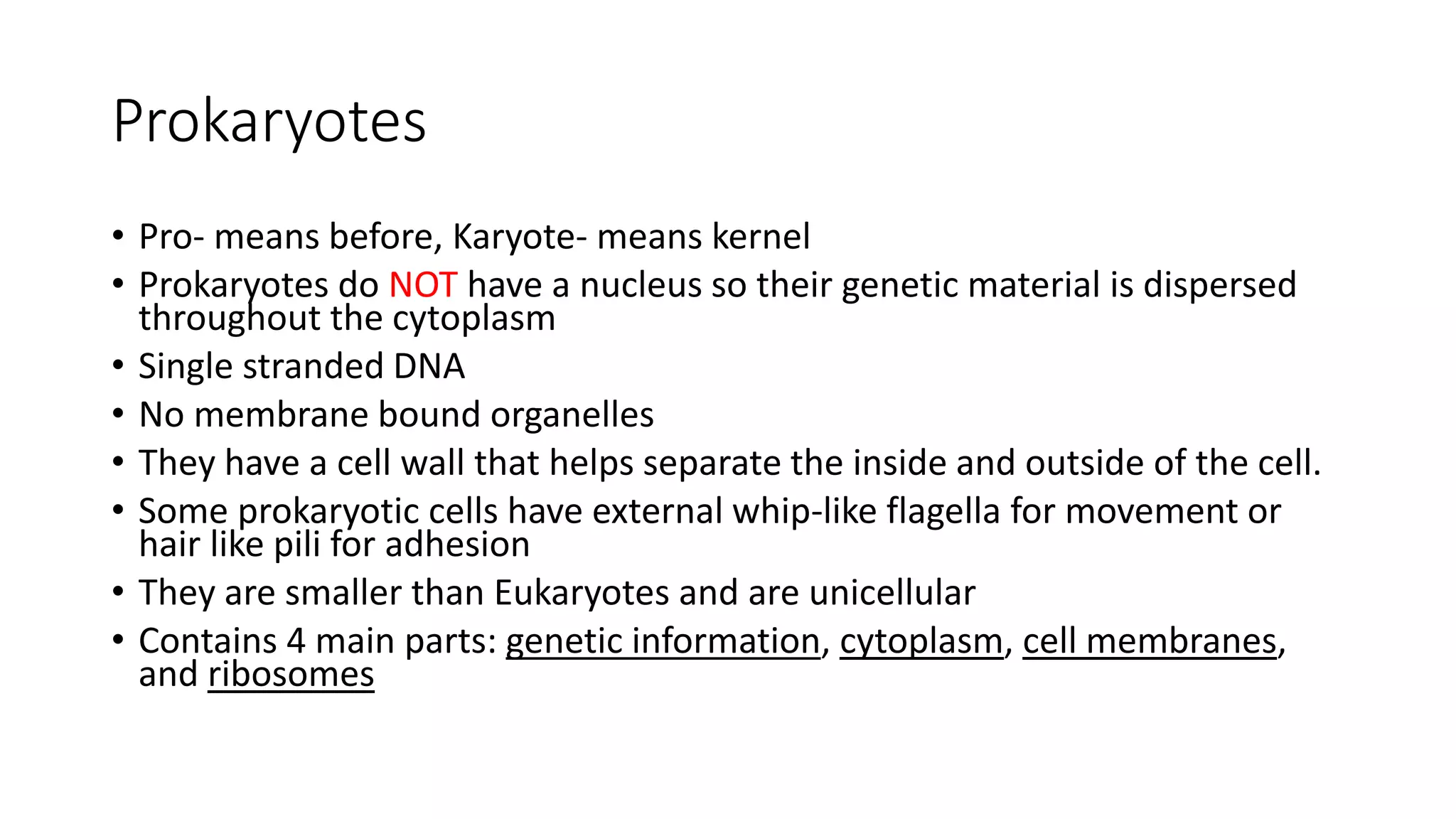 Prokaryotes

• Pro- means before, Karyote- means kernel
• Prokaryotes do NOT have a nucleus so their genetic material is dispersed throughout the cytoplasm
• Single stranded DNA
• No membrane bound organelles
• They have a cell wall that helps separate the inside and outside of the cell.
• Some prokaryotic cells have external whip-like flagella for movement or hair like pili for adhesion
• They are smaller than Eukaryotes and are unicellular
• Contains 4 main parts: genetic information, cytoplasm, cell membranes, and ribosomes